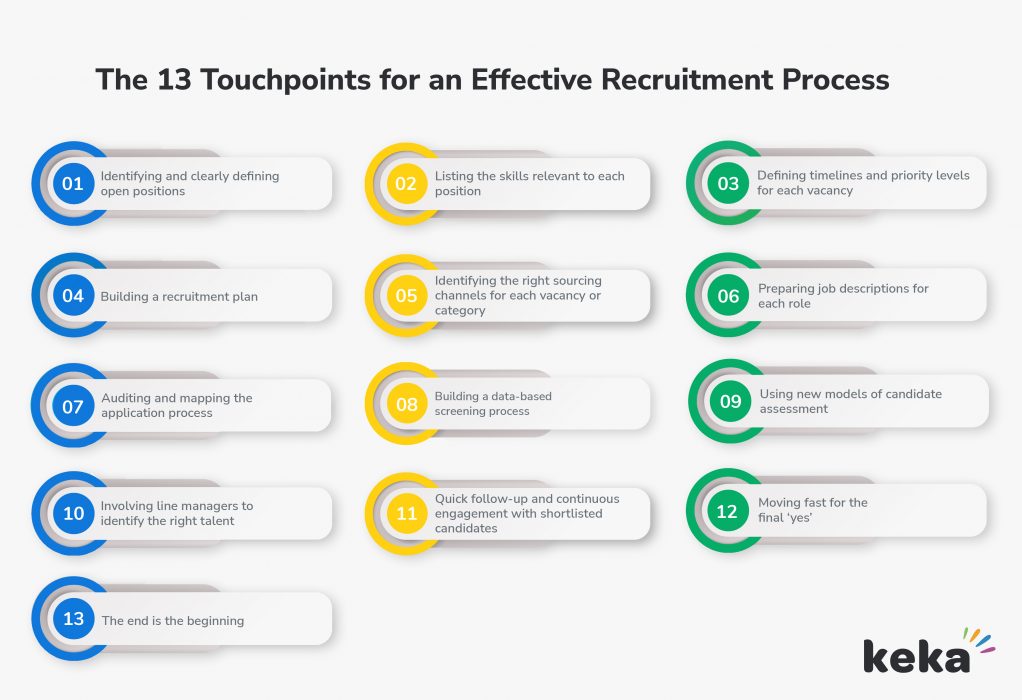 The 13 Touchpoints for an Effective Recruitment Process

01 Identifying and clearly defining open positions

02 Listing the skills relevant to each position

03 Defining timelines and priority levels for each vacancy

04 Building a recruitment plan

05 Identifying the right sourcing channels for each vacancy or category

06 Preparing job descriptions for each role

07 Auditing and mapping the application process

08 Building a data-based screening process

09 Using new models of candidate assessment

10 Involving line managers to identify the right talent

11 Quick follow-up and continuous engagement with shortlisted candidates

12 Moving fast for the final 'yes'

13 The end is the beginning

keka